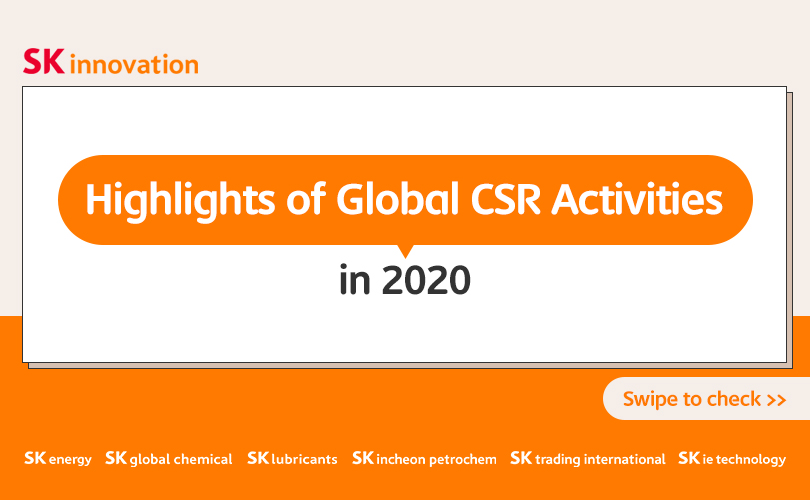 SK innovation

Highlights of Global CSR Activities

in 2020

Swipe to check >>

SK energy SK global chemical SK lubricants SK incheon petrochem SK trading international SK ie technology